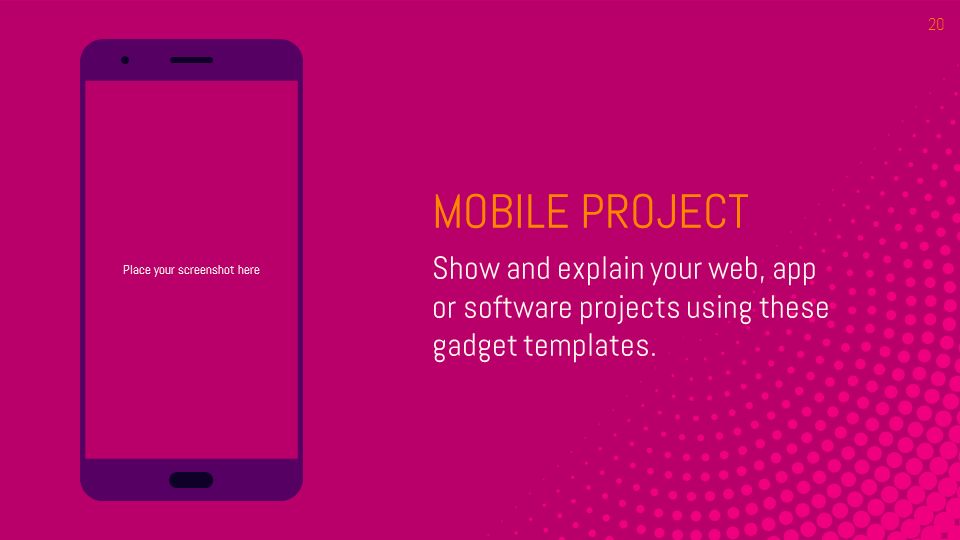 20

Place your screenshot here

MOBILE PROJECT

Show and explain your web, app or software projects using these gadget templates.